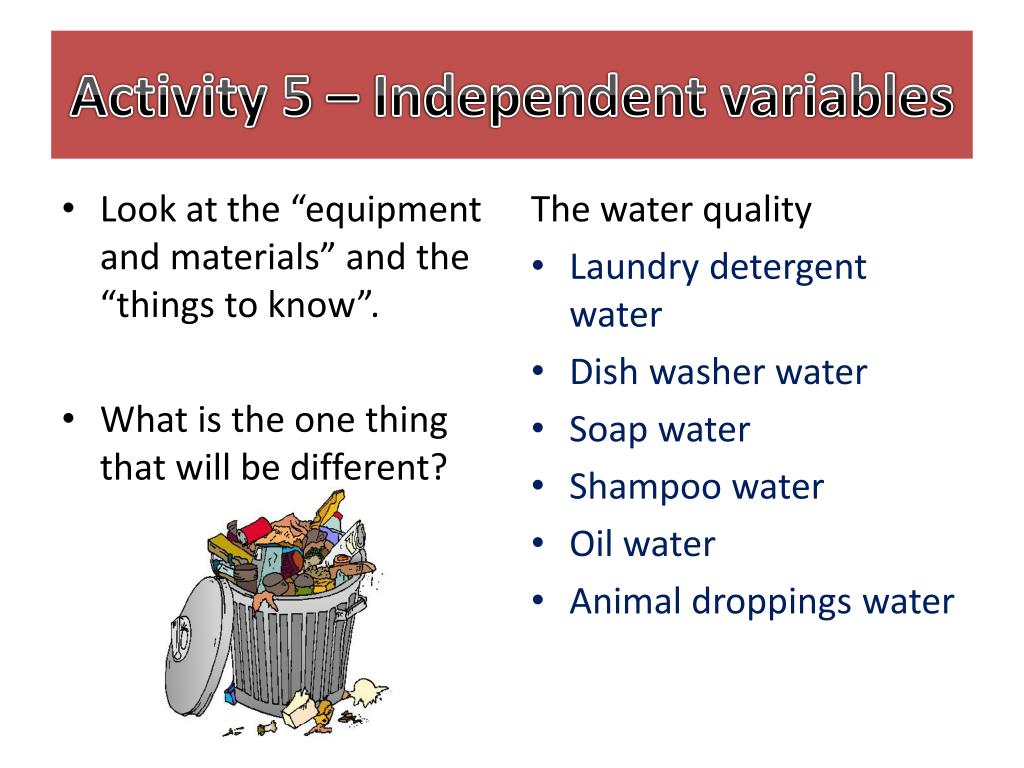 Activity 5 – Independent variables

• Look at the “equipment and materials” and the “things to know”.

• What is the one thing that will be different?

The water quality

• Laundry detergent water
• Dish washer water
• Soap water
• Shampoo water
• Oil water
• Animal droppings water